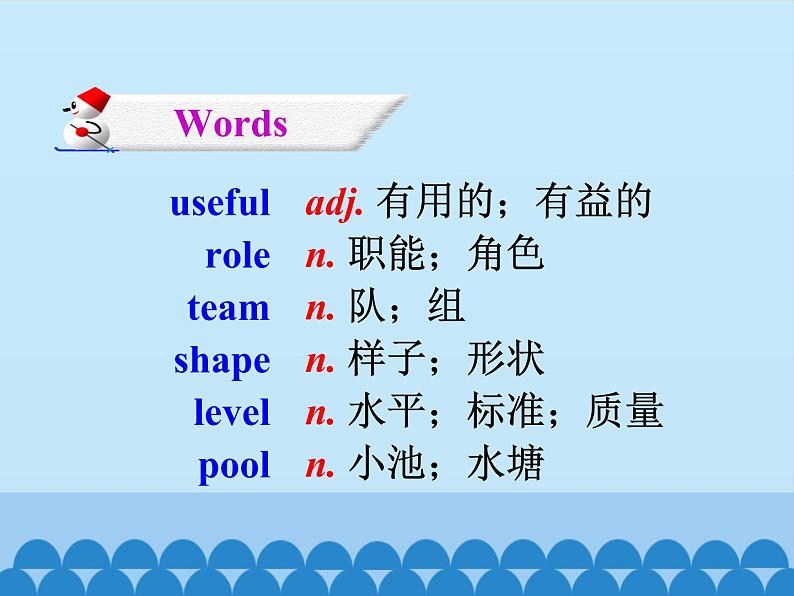 Words

useful adj. 有用的；有益的
role n. 职能；角色
team n. 队；组
shape n. 样子；形状
level n. 水平；标准；质量
pool n. 小池；水塘